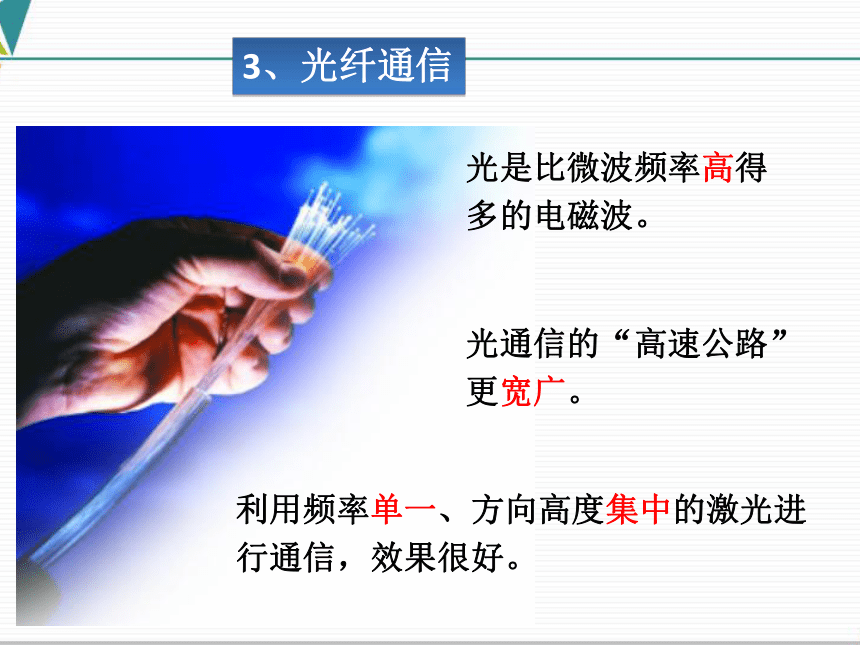 3、光纤通信

光是比微波频率高得多的电磁波。

光通信的“高速公路”更宽广。

利用频率单一、方向高度集中的激光进行通信，效果很好。